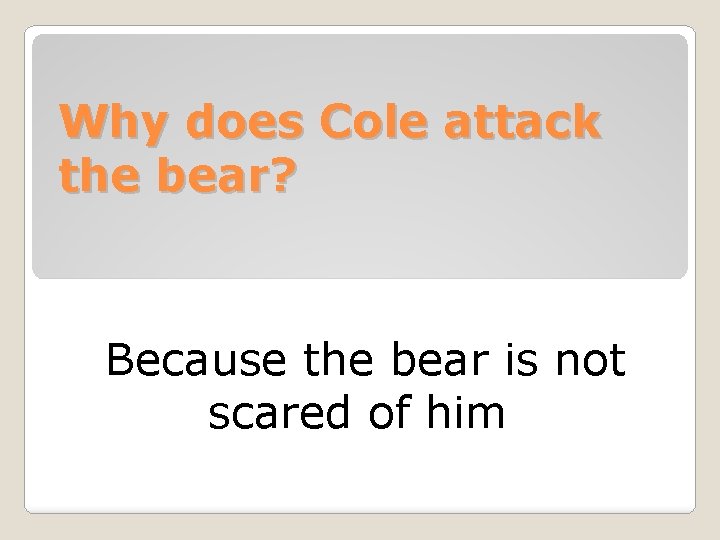 Why does Cole attack the bear?

Because the bear is not scared of him